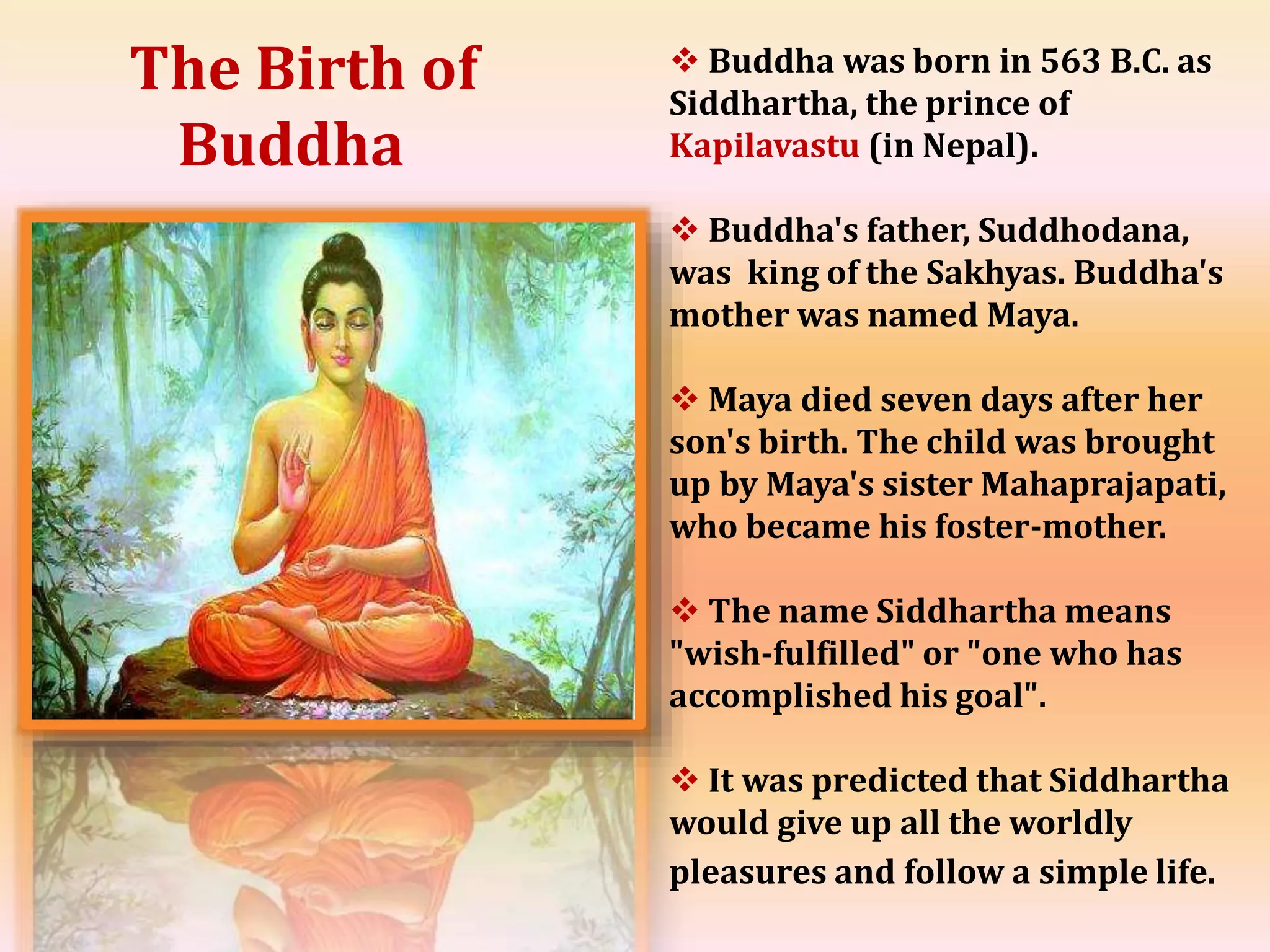 The Birth of Buddha

❖ Buddha was born in 563 B.C. as Siddhartha, the prince of Kapilavastu (in Nepal).

❖ Buddha's father, Suddhodana, was king of the Sakhyas. Buddha's mother was named Maya.

❖ Maya died seven days after her son's birth. The child was brought up by Maya's sister Mahaprajapati, who became his foster-mother.

❖ The name Siddhartha means "wish-fulfilled" or "one who has accomplished his goal".

❖ It was predicted that Siddhartha would give up all the worldly pleasures and follow a simple life.